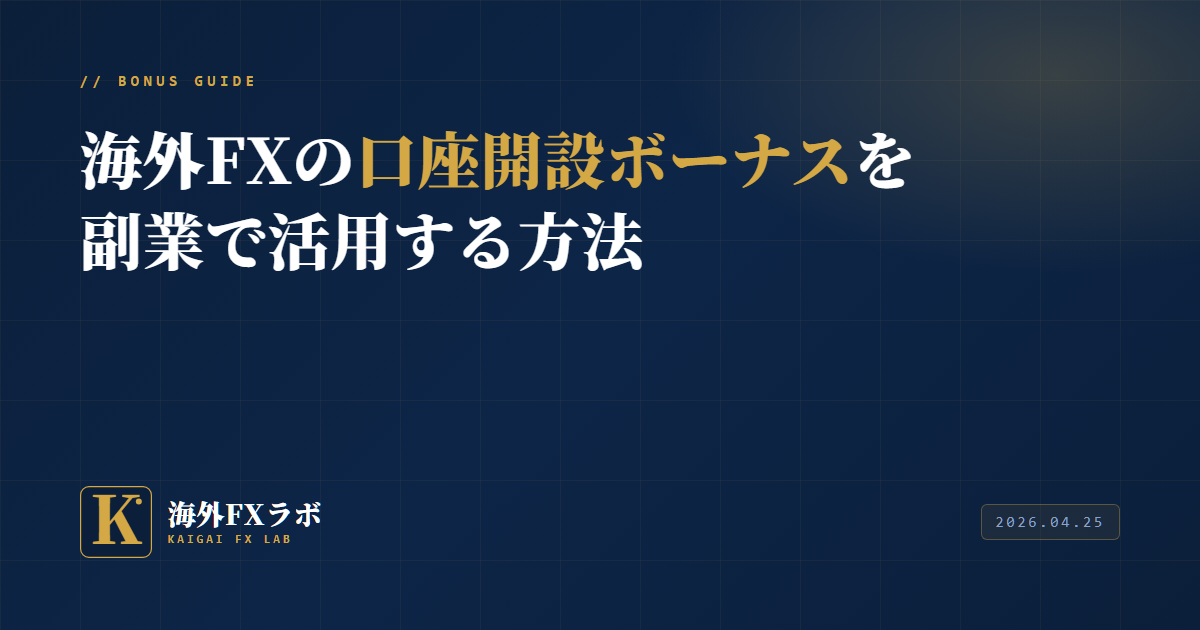 // BONUS GUIDE

海外FXの口座開設ボーナスを副業で活用する方法

K

海外FXラボ
KAIGAI FX LAB

2026.04.25